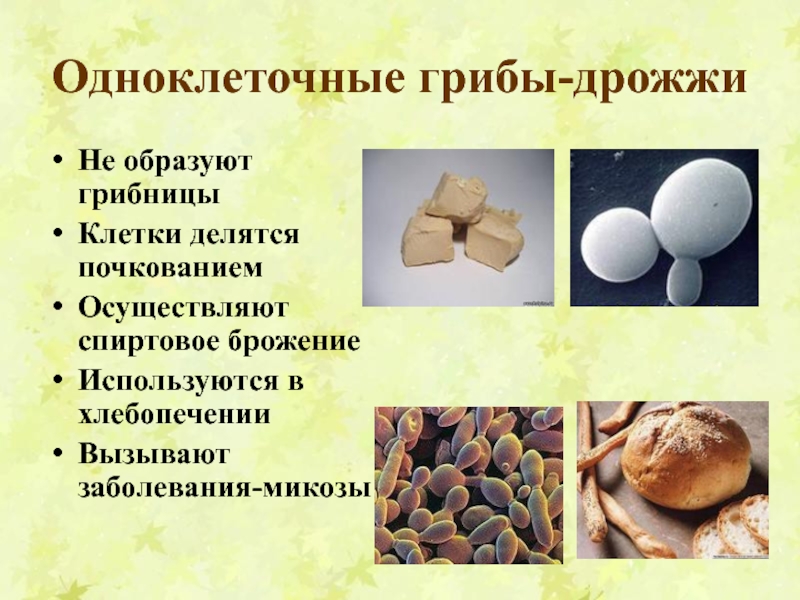 Одноклеточные грибы-дрожжи

• Не образуют грибницы
• Клетки делятся почкованием
• Осуществляют спиртовое брожение
• Используются в хлебопечении
• Вызывают заболевания-микозы